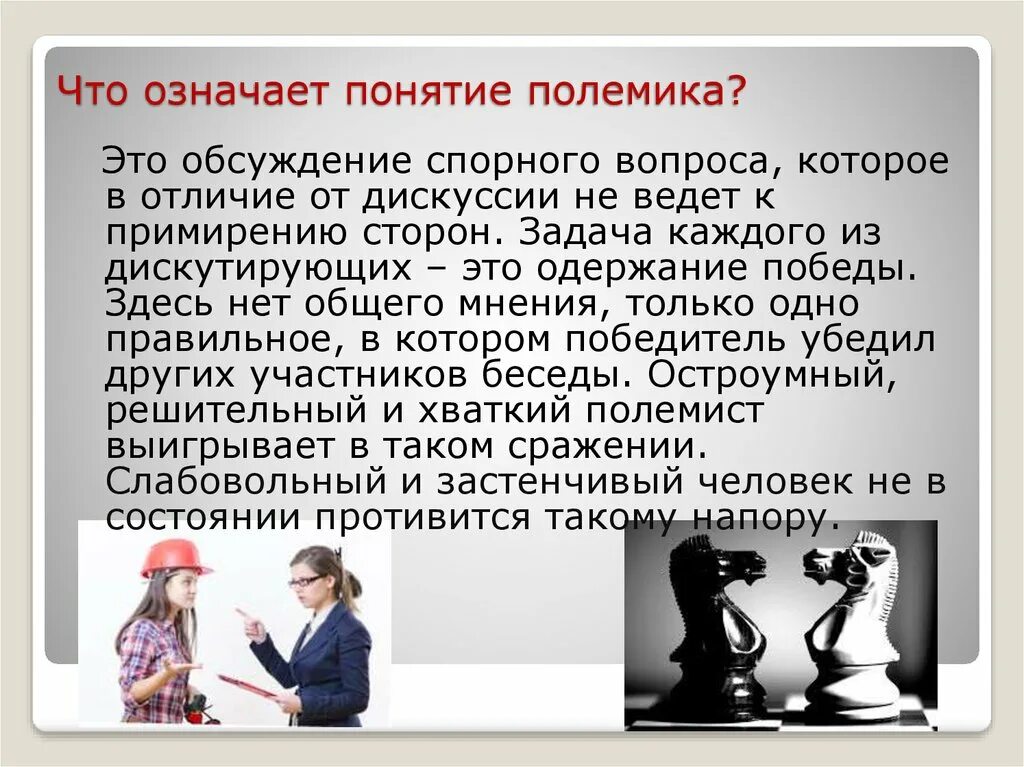 Что означает понятие полемика?

Это обсуждение спорного вопроса, которое в отличие от дискуссии не ведет к примирению сторон. Задача каждого из дискутирующих – это одержание победы. Здесь нет общего мнения, только одно правильное, в котором победитель убедил других участников беседы. Остроумный, решительный и хваткий полемист выигрывает в таком сражении. Слабовольный и застенчивый человек не в состоянии противится такому напору.